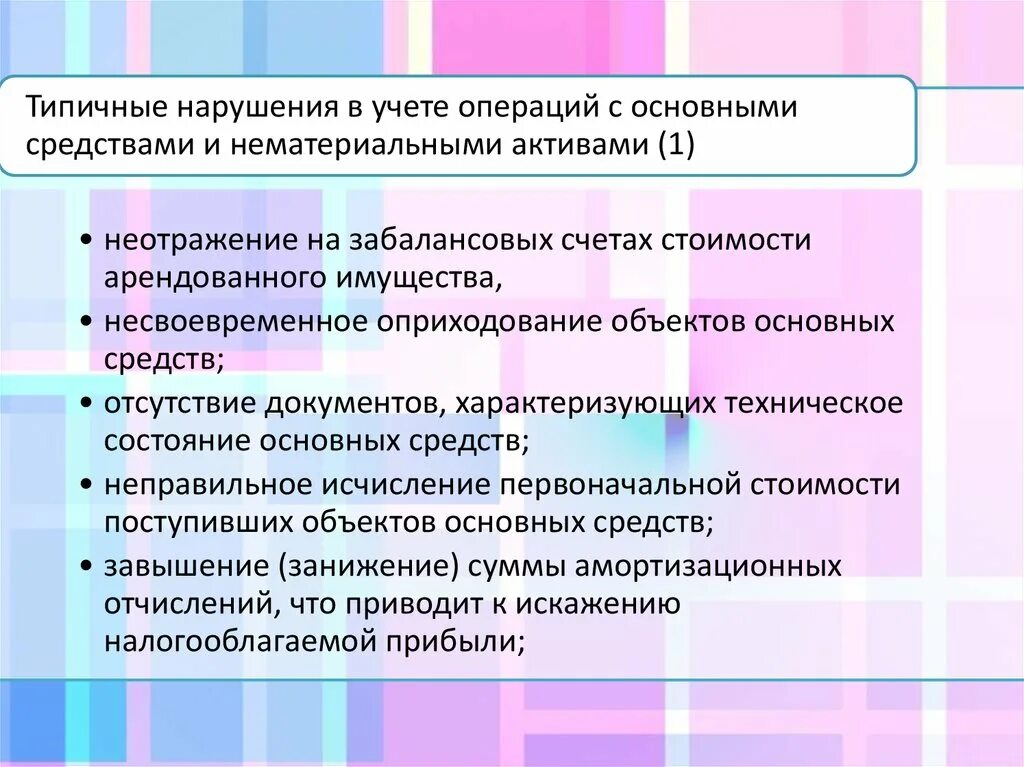 Типичные нарушения в учете операций с основными средствами и нематериальными активами (1)

• неотражение на забалансовых счетах стоимости арендованного имущества,
• несвоевременное оприходование объектов основных средств;
• отсутствие документов, характеризующих техническое состояние основных средств;
• неправильное исчисление первоначальной стоимости поступивших объектов основных средств;
• завышение (занижение) суммы амортизационных отчислений, что приводит к искажению налогооблагаемой прибыли;